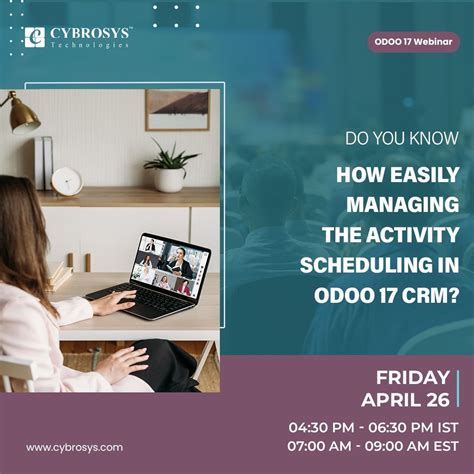 CYBROSYS™
Technologies

ODOO 17 Webinar

DO YOU KNOW

HOW EASILY MANAGING THE ACTIVITY SCHEDULING IN ODOO 17 CRM?

FRIDAY
APRIL 26

04:30 PM - 06:30 PM IST
07:00 AM - 09:00 AM EST

www.cybrosys.com